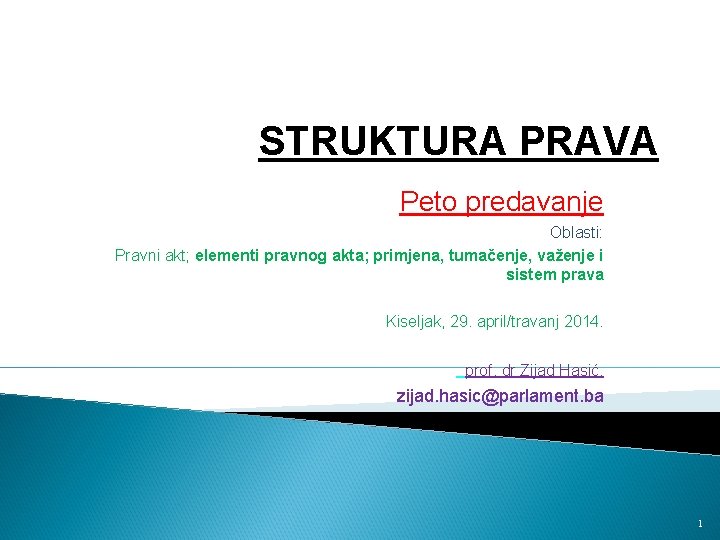 STRUKTURA PRAVA

Peto predavanje

Oblasti:

Pravni akt; elementi pravnog akta; primjena, tumačenje, važenje i sistem prava

Kiseljak, 29. april/travanj 2014.

prof. dr Zijad Hasić,

zijad.hasic@parlament.ba

1